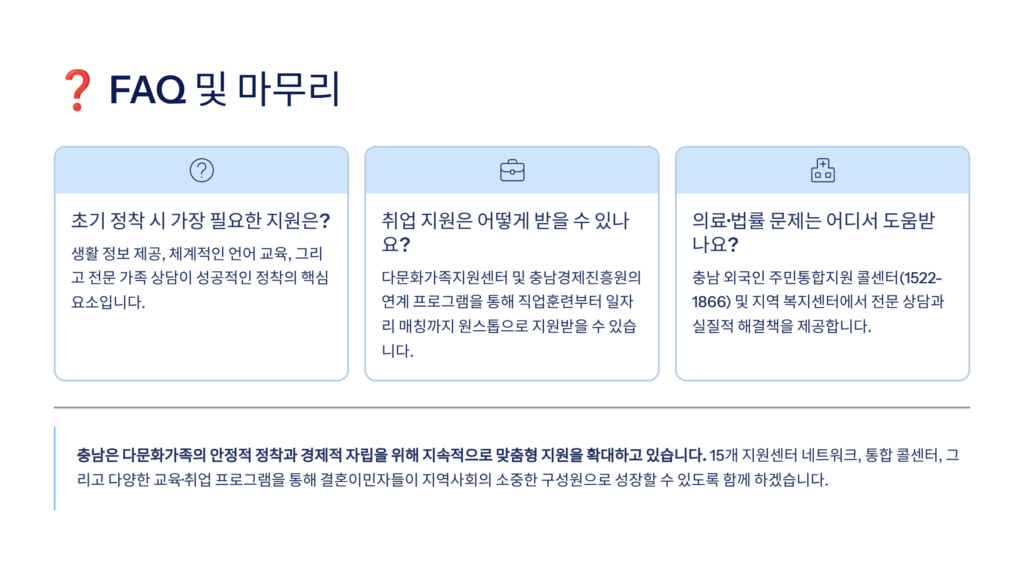 ❓ FAQ 및 마무리

초기 정착 시 가장 필요한 지원은?

생활 정보 제공, 체계적인 언어 교육, 그리고 전문 가족 상담이 성공적인 정착의 핵심 요소입니다.

취업 지원은 어떻게 받을 수 있나요?

다문화가족지원센터 및 충남경제진흥원의 연계 프로그램을 통해 직업훈련부터 일자리 매칭까지 원스톱으로 지원받을 수 있습니다.

의료·법률 문제는 어디서 도움받나요?

충남 외국인 주민통합지원 콜센터(1522-1866) 및 지역 복지센터에서 전문 상담과 실질적 해결책을 제공합니다.

충남은 다문화가족의 안정적 정착과 경제적 자립을 위해 지속적으로 맞춤형 지원을 확대하고 있습니다. 15개 지원센터 네트워크, 통합 콜센터, 그리고 다양한 교육·취업 프로그램을 통해 결혼이민자들이 지역사회의 소중한 구성원으로 성장할 수 있도록 함께 하겠습니다.